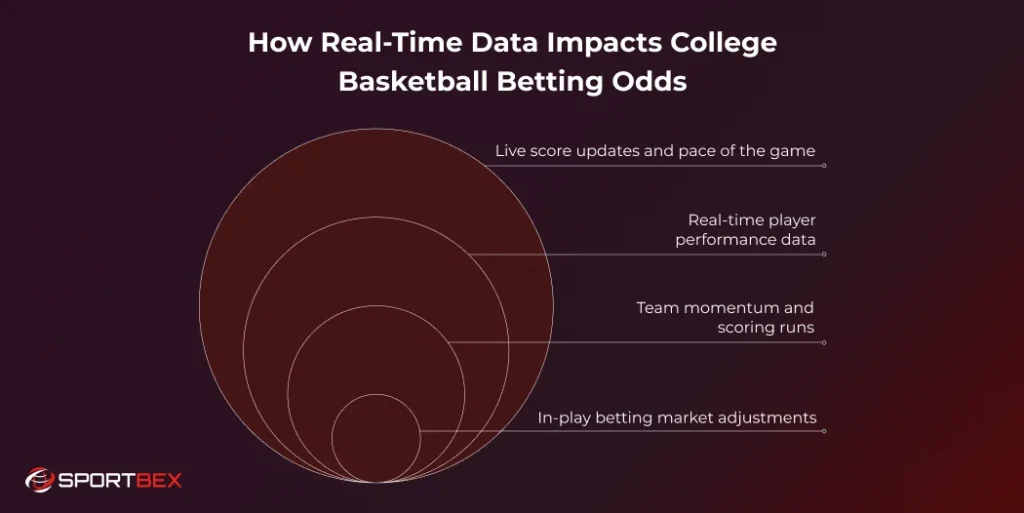 How Real-Time Data Impacts College Basketball Betting Odds

Live score updates and pace of the game

Real-time player performance data

Team momentum and scoring runs

In-play betting market adjustments

SPORTBEX